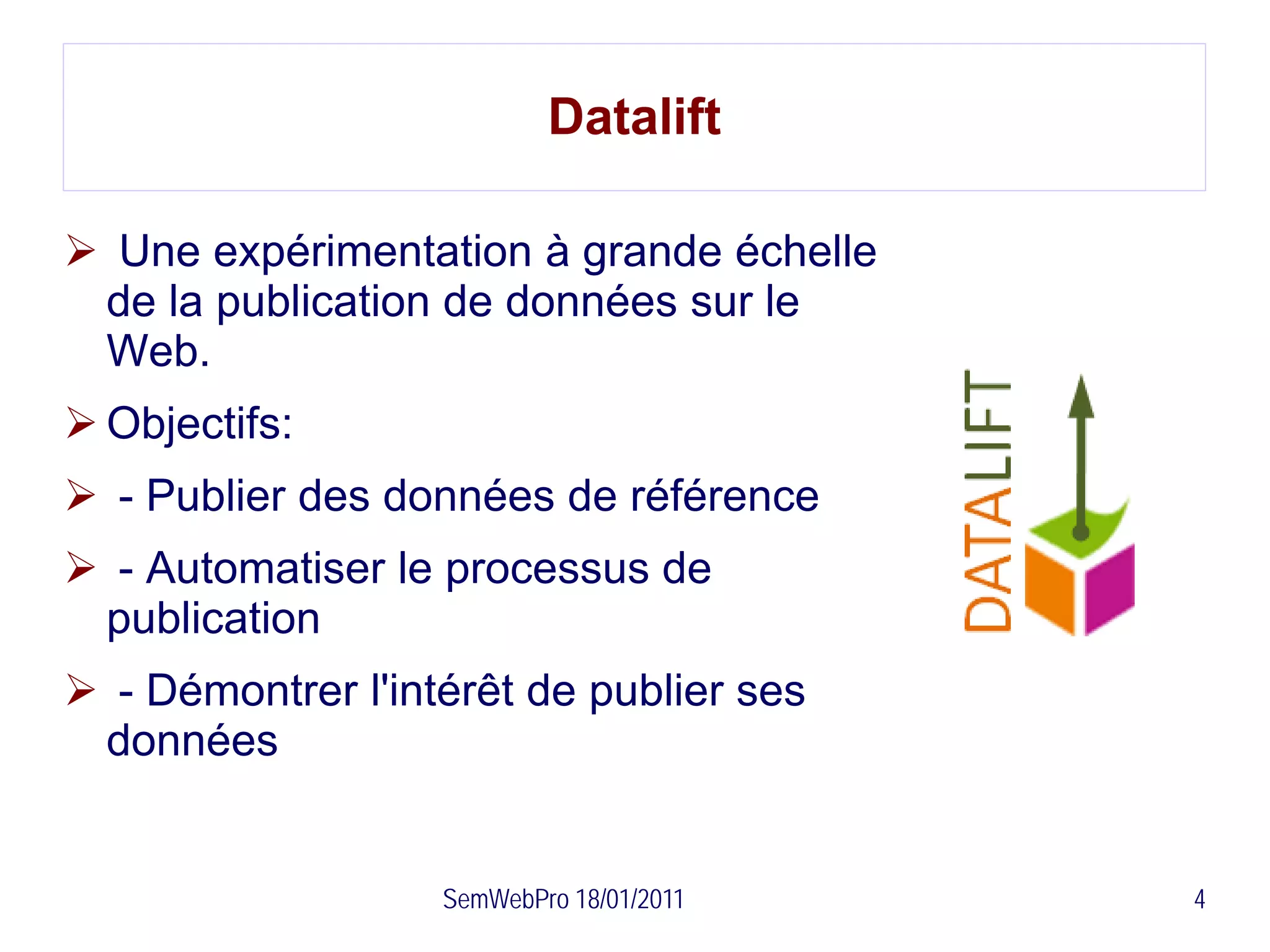 Datalift

➢ Une expérimentation à grande échelle de la publication de données sur le Web.

➢ Objectifs:

➢ - Publier des données de référence

➢ - Automatiser le processus de publication

➢ - Démontrer l'intérêt de publier ses données

DATALIFT

SemWebPro 18/01/2011

4